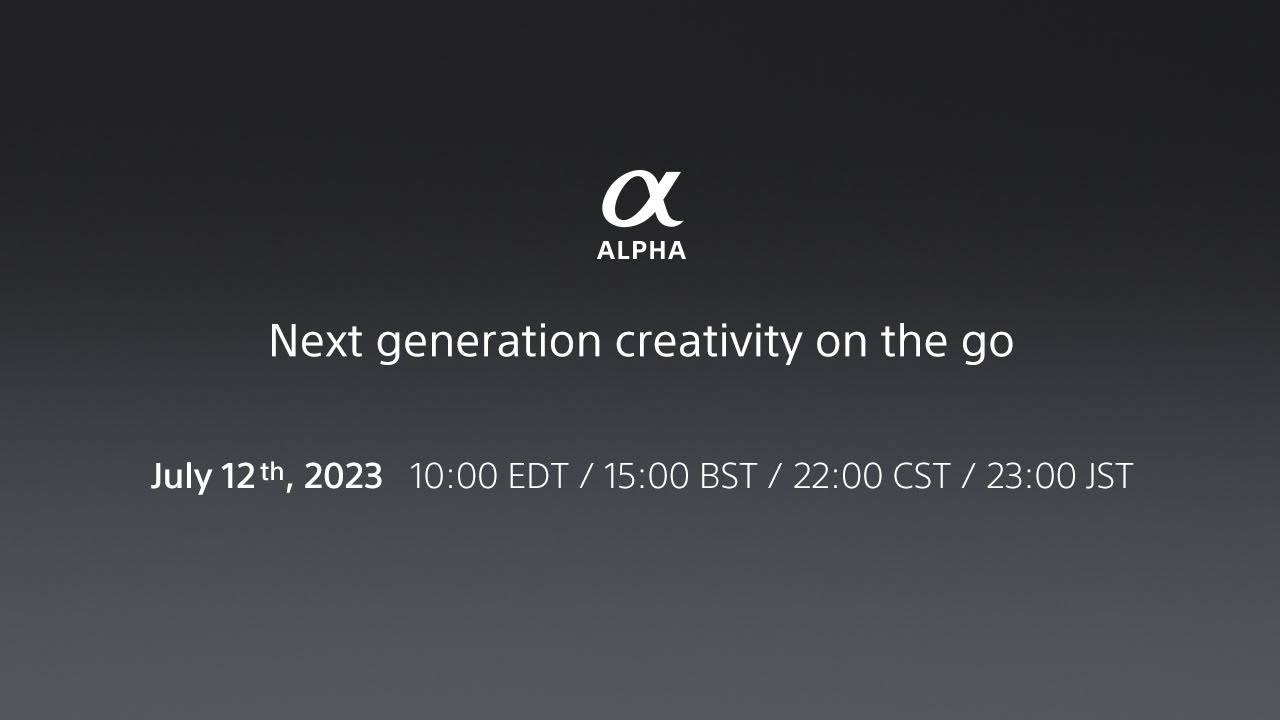 α
ALPHA

Next generation creativity on the go

July 12th, 2023 10:00 EDT / 15:00 BST / 22:00 CST / 23:00 JST